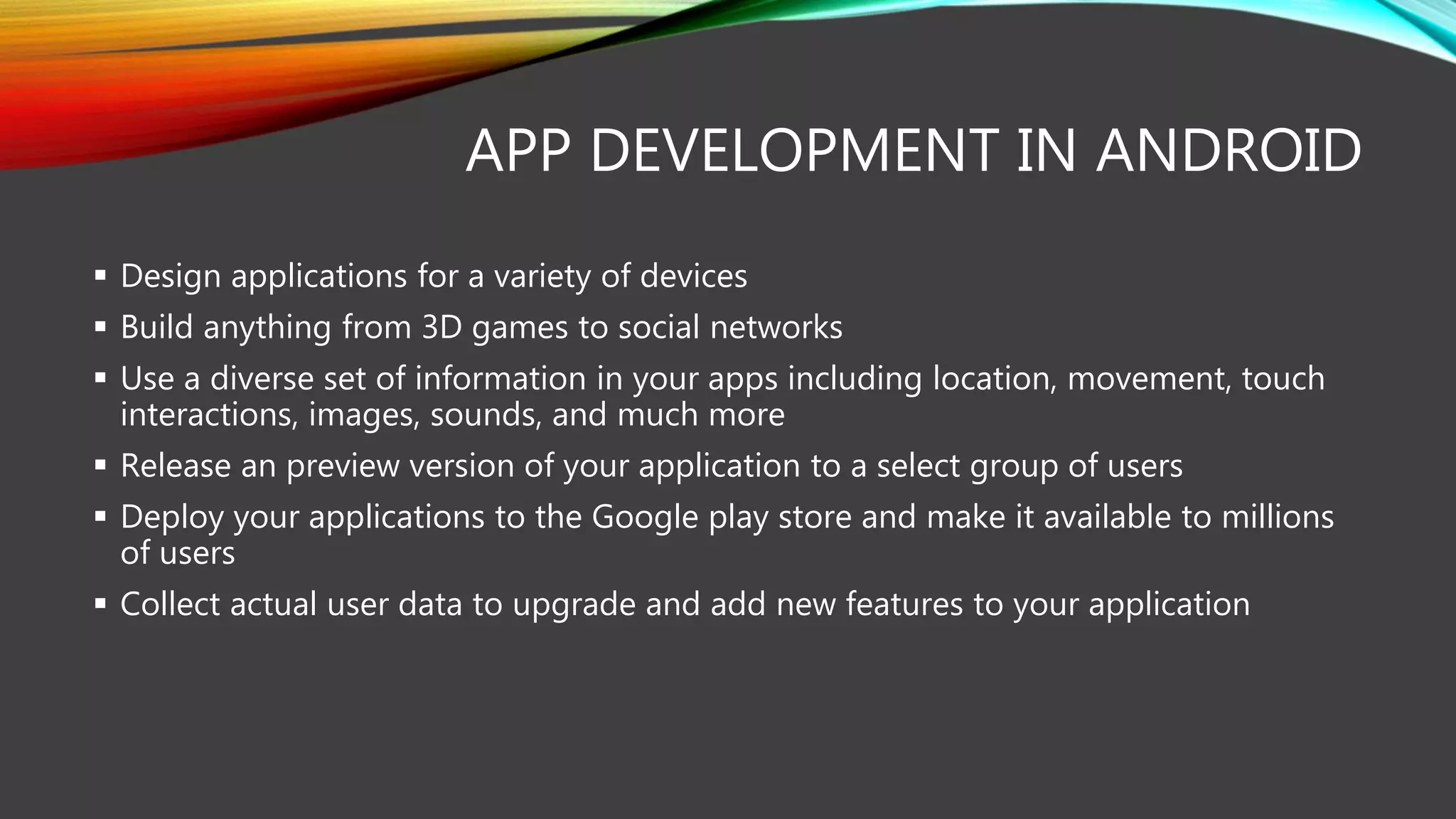 APP DEVELOPMENT IN ANDROID

▪ Design applications for a variety of devices
▪ Build anything from 3D games to social networks
▪ Use a diverse set of information in your apps including location, movement, touch interactions, images, sounds, and much more
▪ Release an preview version of your application to a select group of users
▪ Deploy your applications to the Google play store and make it available to millions of users
▪ Collect actual user data to upgrade and add new features to your application